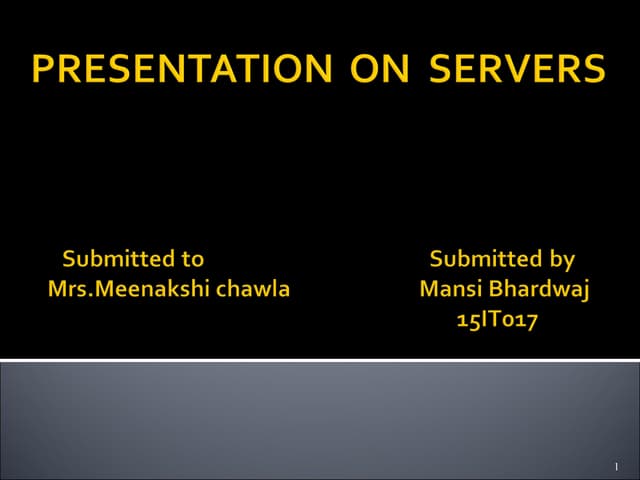 PRESENTATION ON SERVERS

Submitted to
Mrs.Meenakshi chawla

Submitted by
Mansi Bhardwaj
15IT017

1